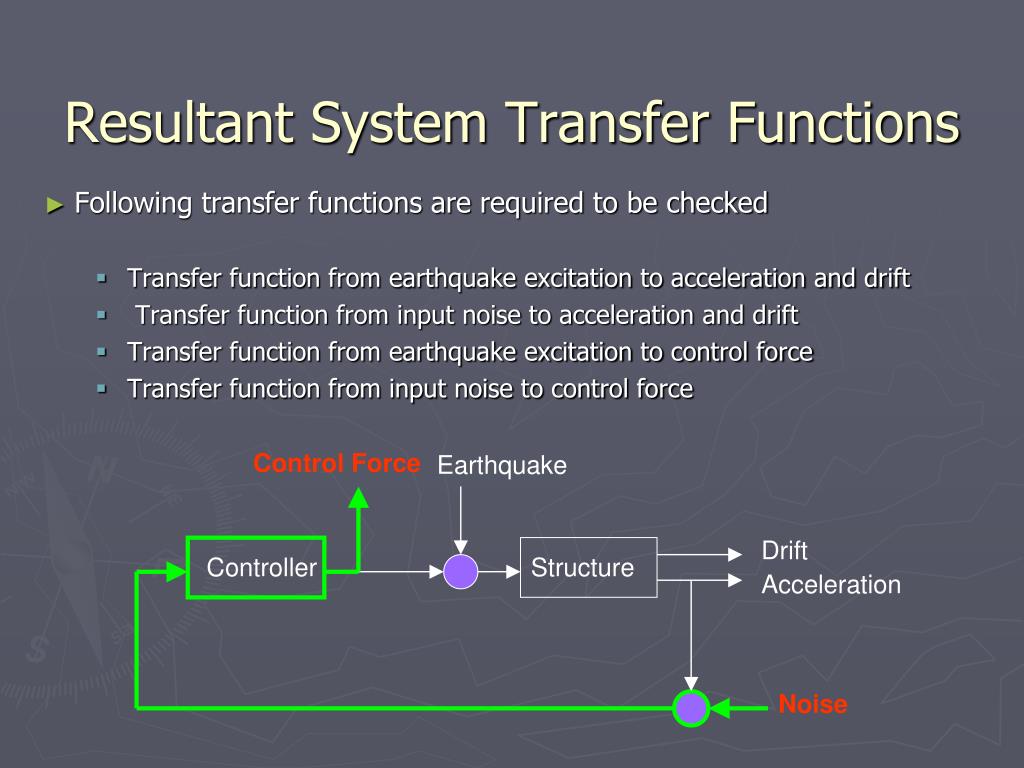 Resultant System Transfer Functions

► Following transfer functions are required to be checked

▪ Transfer function from earthquake excitation to acceleration and drift
▪ Transfer function from input noise to acceleration and drift
▪ Transfer function from earthquake excitation to control force
▪ Transfer function from input noise to control force

Control Force
Earthquake
Controller
Structure
Drift
Acceleration
Noise